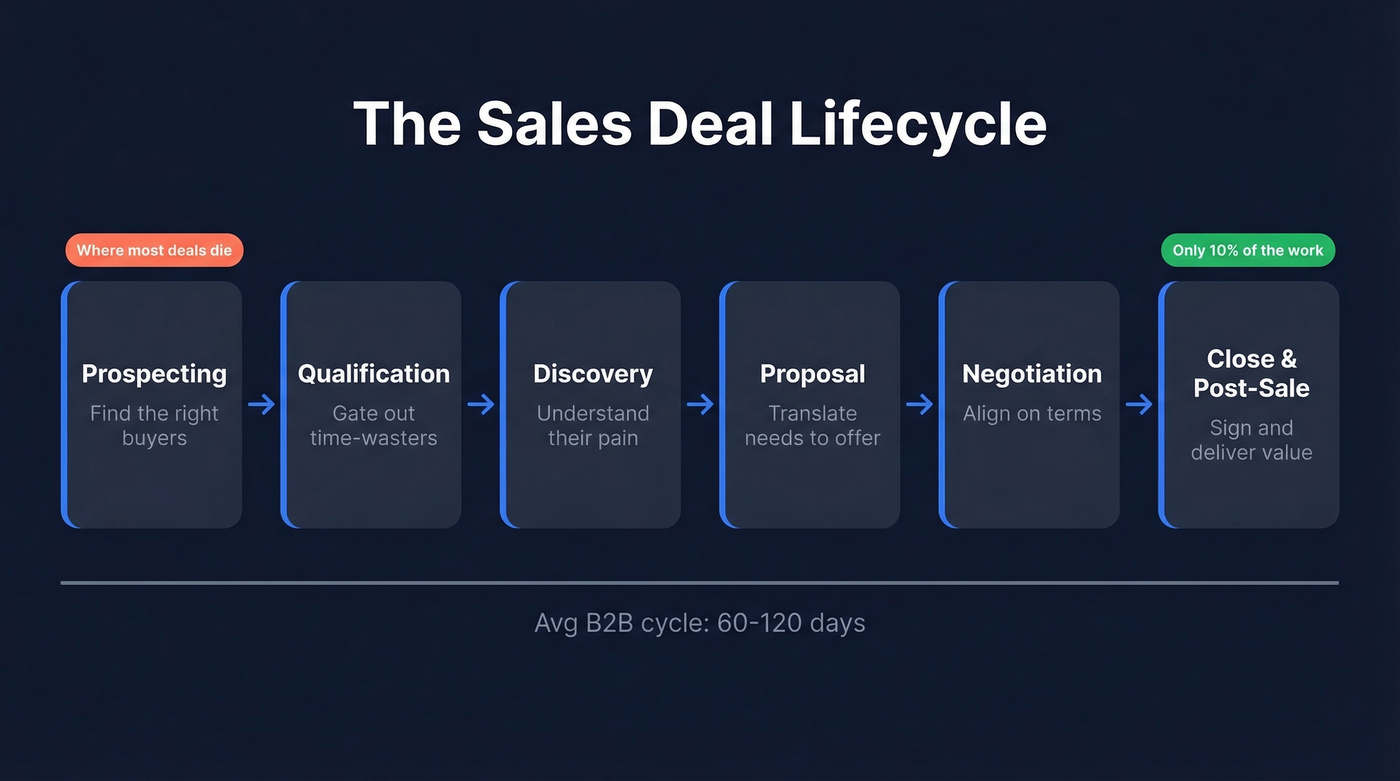 The Sales Deal Lifecycle

Where most deals die

Only 10% of the work

Prospecting
Find the right buyers

Qualification
Gate out time-wasters

Discovery
Understand their pain

Proposal
Translate needs to offer

Negotiation
Align on terms

Close & Post-Sale
Sign and deliver value

Avg B2B cycle: 60-120 days